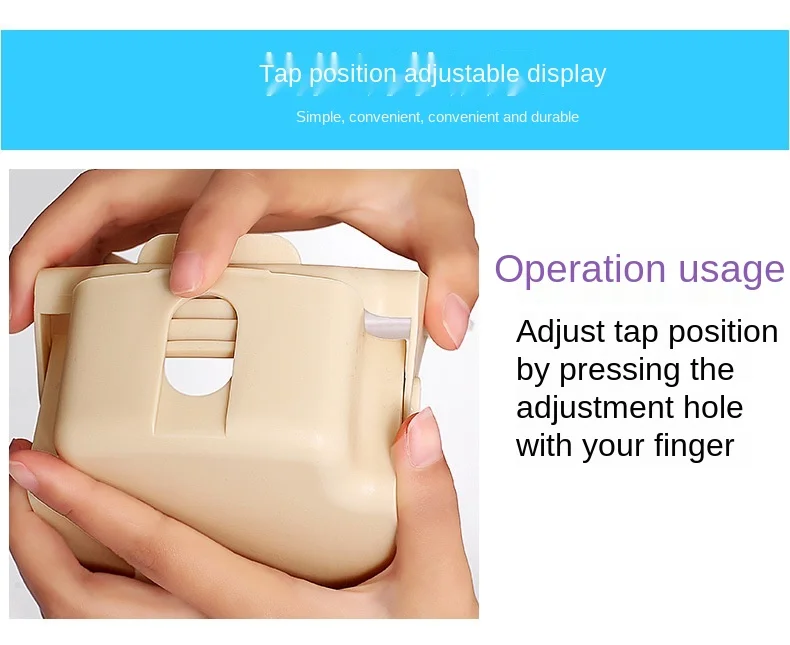 Tap position adjustable display

Simple, convenient, convenient and durable

Operation usage

Adjust tap position by pressing the adjustment hole with your finger